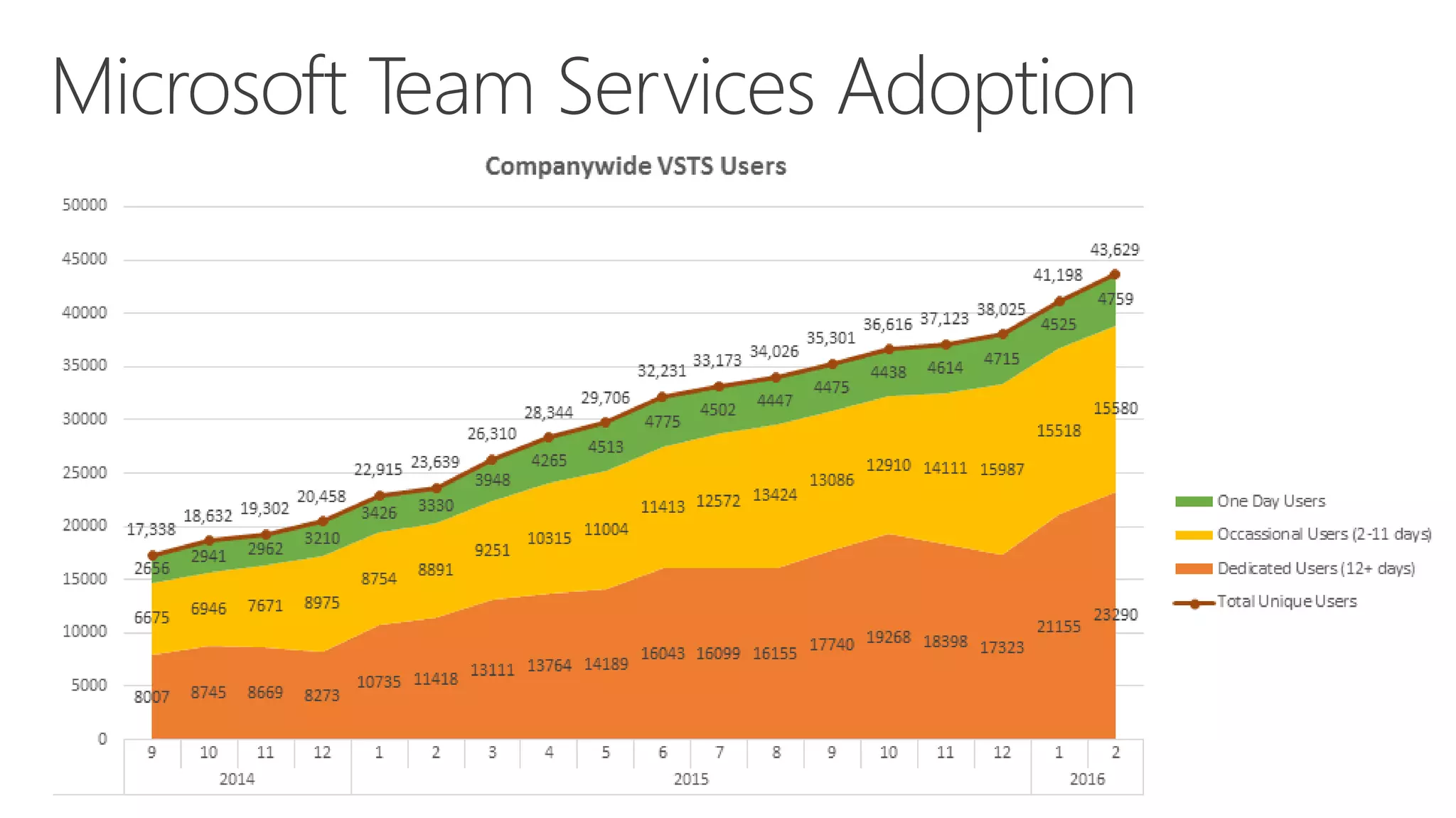 Microsoft Team Services Adoption

Companywide VSTS Users

50000
45000
40000
35000
30000
25000
20000
15000
10000
5000
0

17,338 18,632 19,302 20,458 22,915 23,639 26,310 28,344 29,706 32,231 33,173 34,026 35,301 36,616 37,123 38,025 41,198 43,629

2656 2941 2962 3210 3426 3330 3948 4265 4513 4775 4502 4447 4475 4438 4614 4715 4525 4759

6675 6946 7671 8975 8754 8891 9251 10315 11004 11413 12572 13424 13086 12910 14111 15987 15518 15580

8007 8745 8669 8273 10735 11418 13111 13764 14189 16043 16099 16155 17740 19268 18398 17323 21155 23290

9 10 11 12 1 2 3 4 5 6 7 8 9 10 11 12 1 2
2014 2015 2016

One Day Users
Occassional Users (2-11 days)
Dedicated Users (12+ days)
Total Unique Users